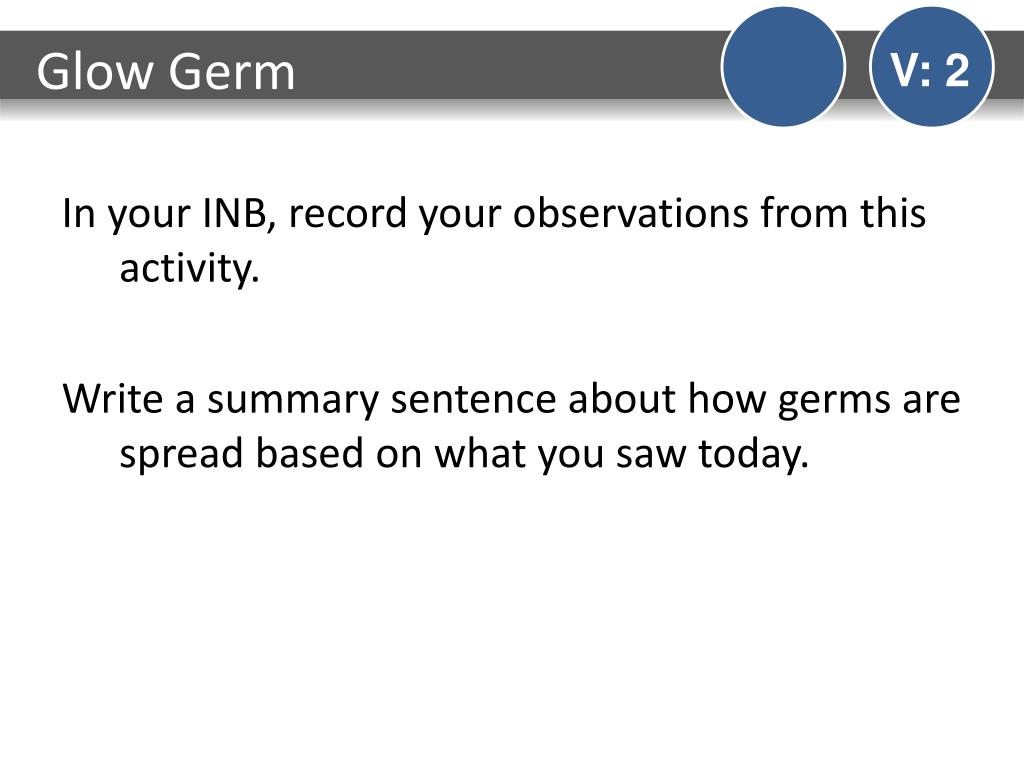 Glow Germ

V: 2

In your INB, record your observations from this activity.

Write a summary sentence about how germs are spread based on what you saw today.